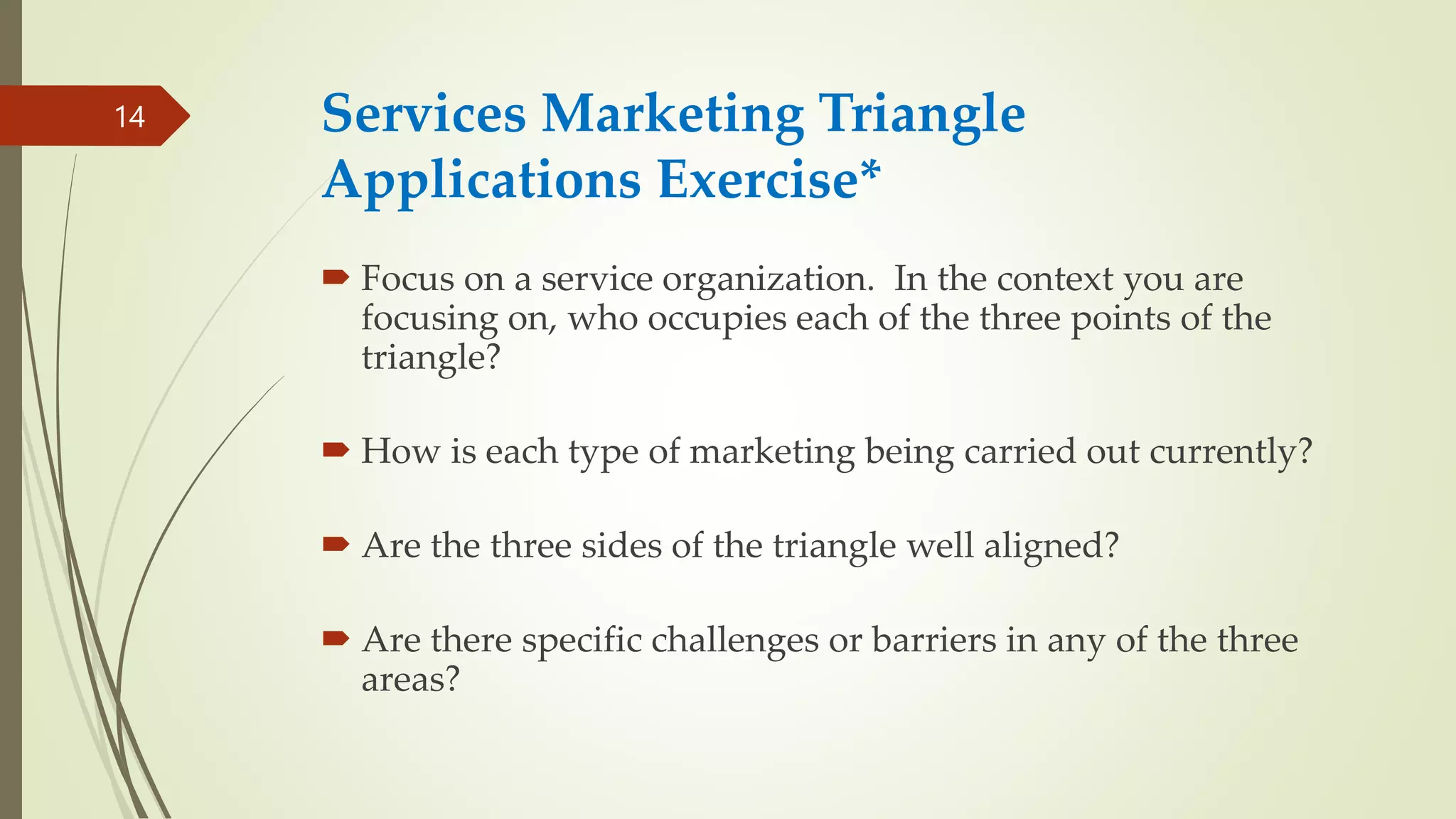 14

Services Marketing Triangle Applications Exercise*

Focus on a service organization.  In the context you are focusing on, who occupies each of the three points of the triangle?

How is each type of marketing being carried out currently?

Are the three sides of the triangle well aligned?

Are there specific challenges or barriers in any of the three areas?